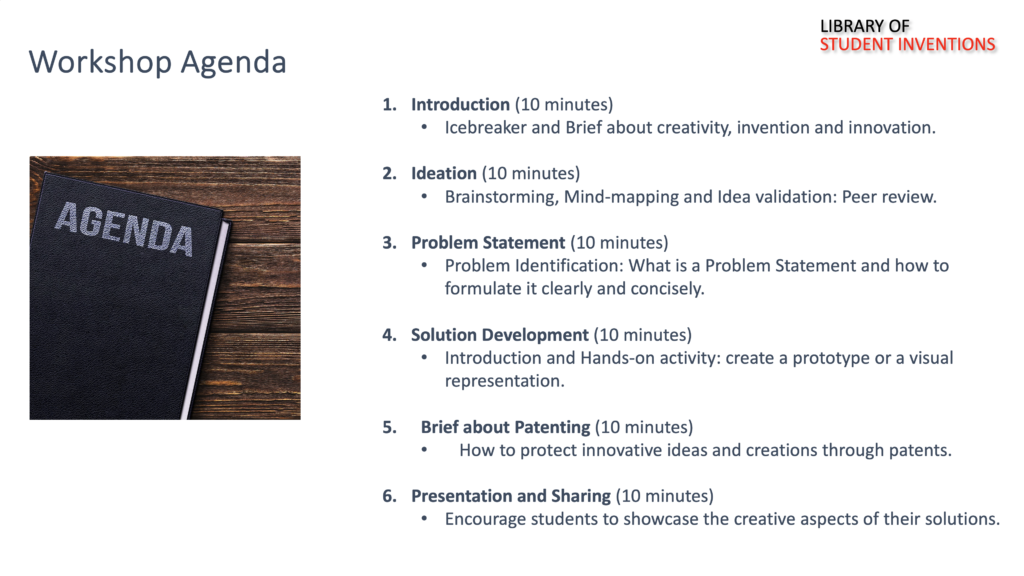 LIBRARY OF
STUDENT INVENTIONS

Workshop Agenda

AGENDA

1. Introduction (10 minutes)
• Icebreaker and Brief about creativity, invention and innovation.

2. Ideation (10 minutes)
• Brainstorming, Mind-mapping and Idea validation: Peer review.

3. Problem Statement (10 minutes)
• Problem Identification: What is a Problem Statement and how to formulate it clearly and concisely.

4. Solution Development (10 minutes)
• Introduction and Hands-on activity: create a prototype or a visual representation.

5. Brief about Patenting (10 minutes)
• How to protect innovative ideas and creations through patents.

6. Presentation and Sharing (10 minutes)
• Encourage students to showcase the creative aspects of their solutions.